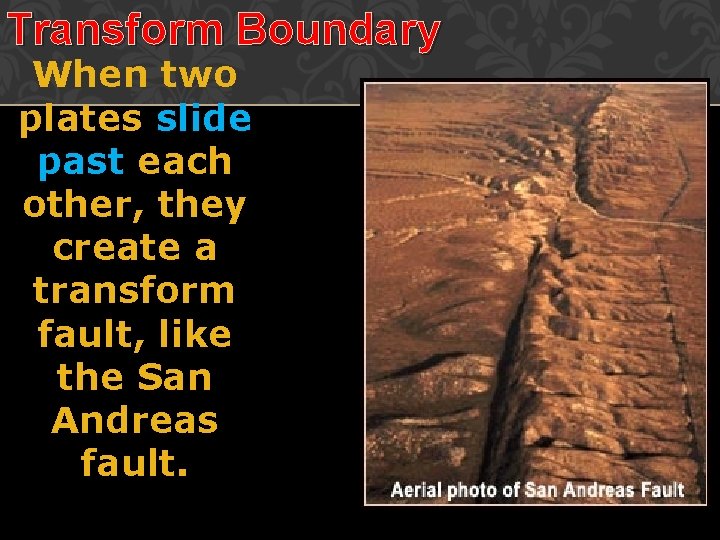 Transform Boundary

When two plates slide past each other, they create a transform fault, like the San Andreas fault.

Aerial photo of San Andreas Fault